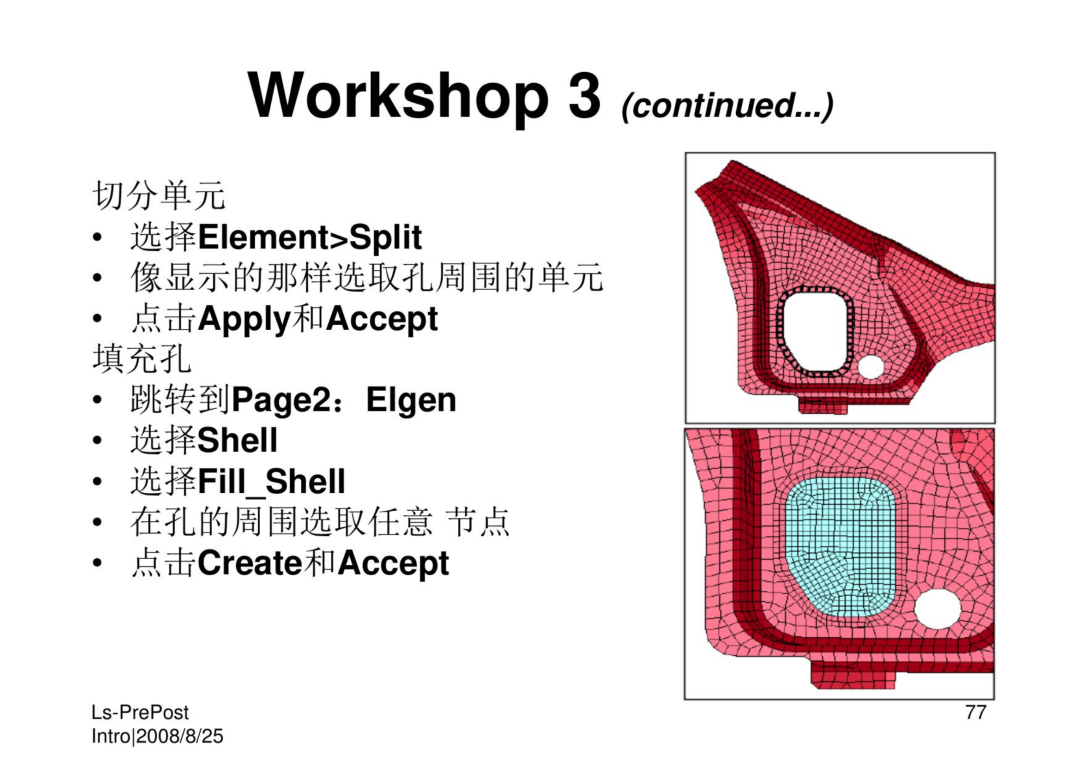 Workshop 3 (continued...)

切分单元
• 选择Element>Split
• 像显示的那样选取孔周围的单元
• 点击Apply和Accept
填充孔
• 跳转到Page2：Elgen
• 选择Shell
• 选择Fill_Shell
• 在孔的周围选取任意 节点
• 点击Create和Accept

Ls-PrePost Intro|2008/8/25

77